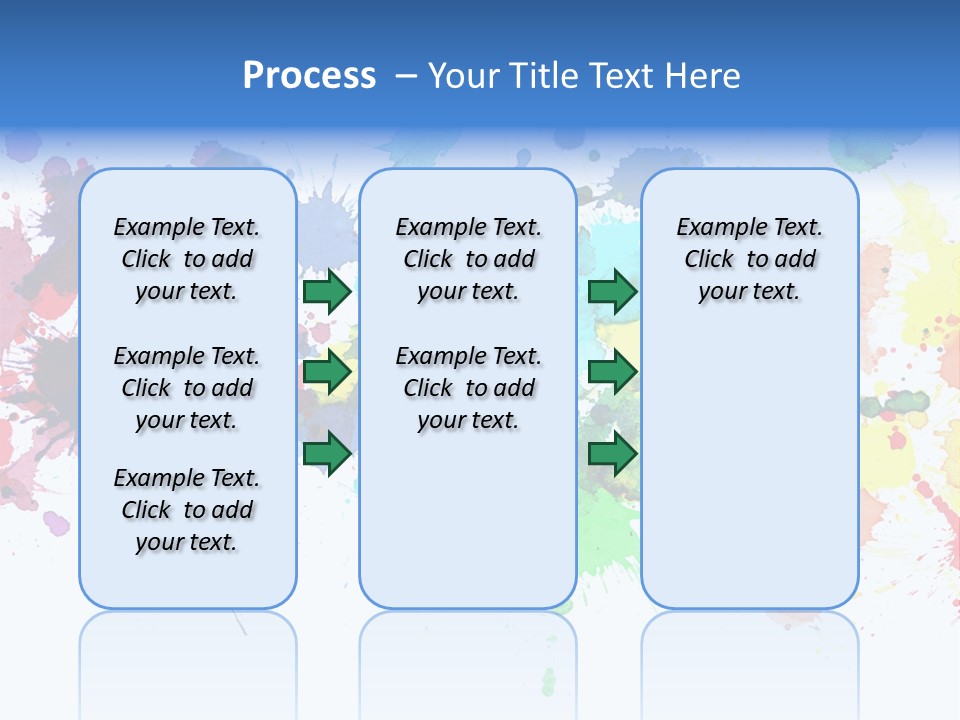 Process – Your Title Text Here

Example Text. Click to add your text.

Example Text. Click to add your text.

Example Text. Click to add your text.

Example Text. Click to add your text.

Example Text. Click to add your text.

Example Text. Click to add your text.